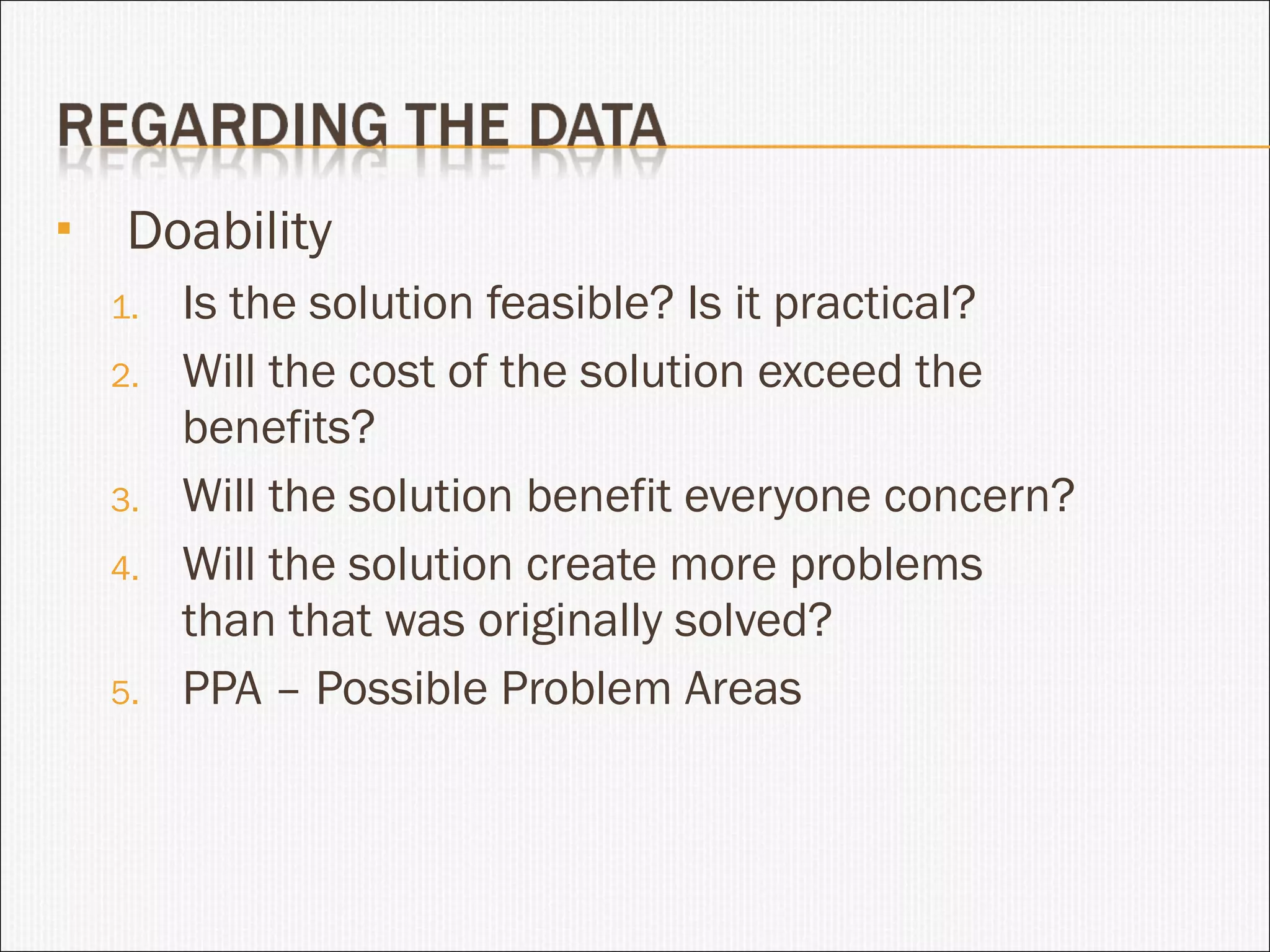 REGARDING THE DATA

▪ Doability

1. Is the solution feasible? Is it practical?
2. Will the cost of the solution exceed the benefits?
3. Will the solution benefit everyone concern?
4. Will the solution create more problems than that was originally solved?
5. PPA – Possible Problem Areas